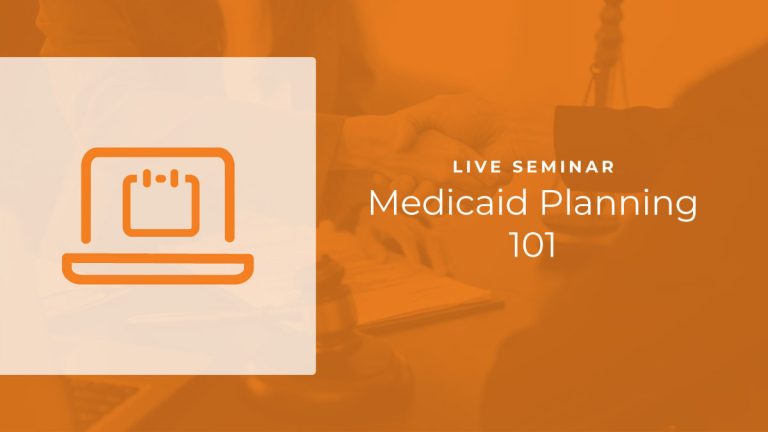 LIVE SEMINAR
Medicaid Planning 101